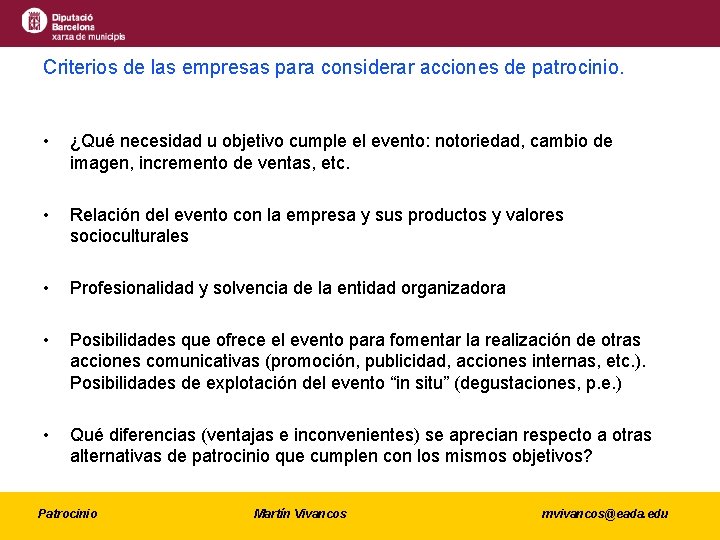 Diputació Barcelona xarxa de municipis

Criterios de las empresas para considerar acciones de patrocinio.

• ¿Qué necesidad u objetivo cumple el evento: notoriedad, cambio de imagen, incremento de ventas, etc.

• Relación del evento con la empresa y sus productos y valores socioculturales

• Profesionalidad y solvencia de la entidad organizadora

• Posibilidades que ofrece el evento para fomentar la realización de otras acciones comunicativas (promoción, publicidad, acciones internas, etc.). Posibilidades de explotación del evento “in situ” (degustaciones, p.e.)

• Qué diferencias (ventajas e inconvenientes) se aprecian respecto a otras alternativas de patrocinio que cumplen con los mismos objetivos?

Patrocinio

Martín Vivancos

mvivancos@eada.edu